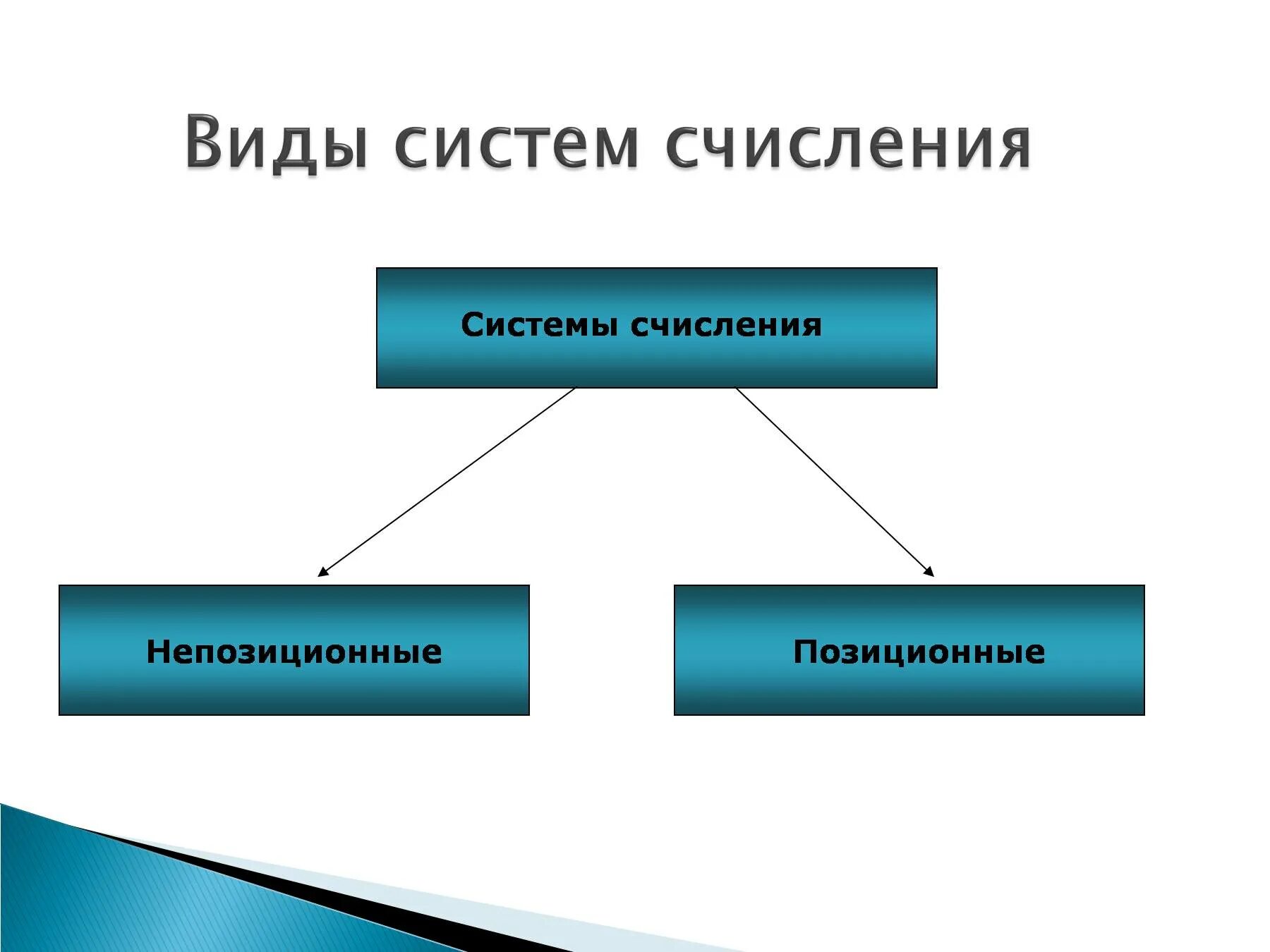 Виды систем счисления

Системы счисления

Непозиционные

Позиционные